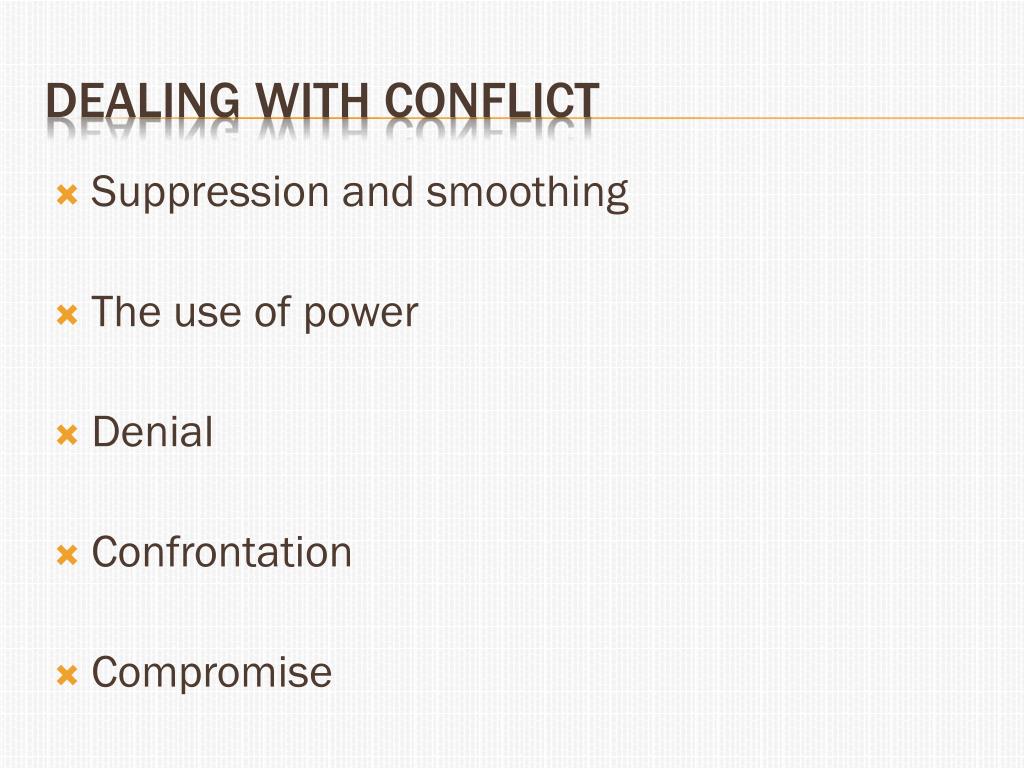 DEALING WITH CONFLICT

Suppression and smoothing

The use of power

Denial

Confrontation

Compromise